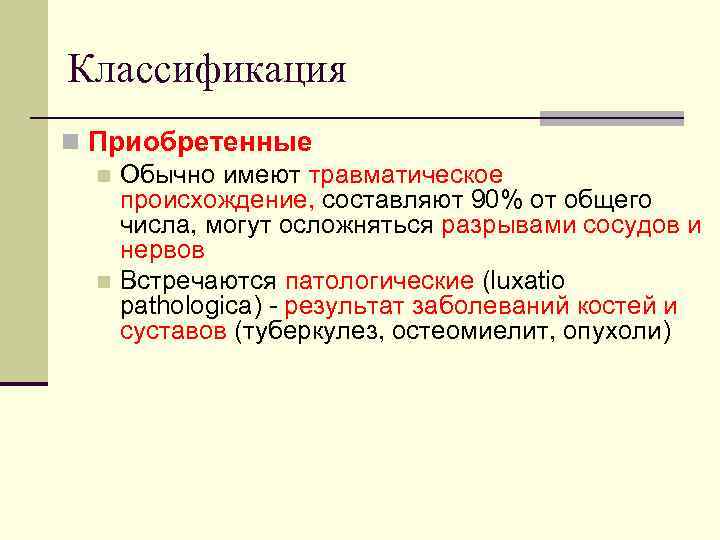 Классификация

Приобретенные

Обычно имеют травматическое происхождение, составляют 90% от общего числа, могут осложняться разрывами сосудов и нервов

Встречаются патологические (luxatio pathologica) - результат заболеваний костей и суставов (туберкулез, остеомиелит, опухоли)